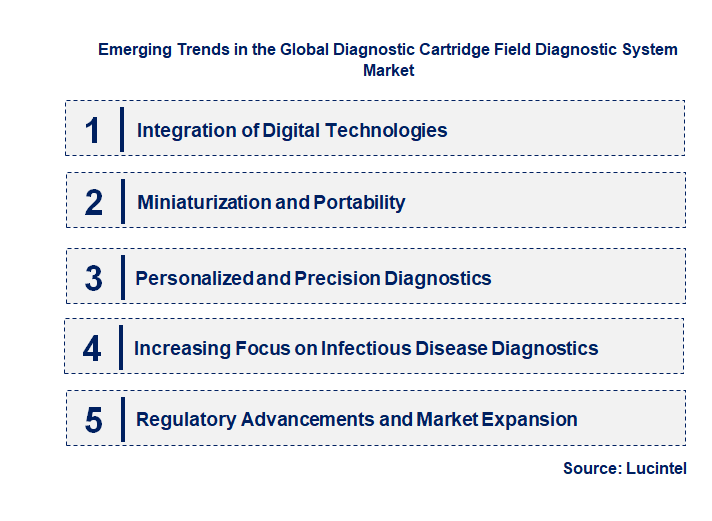 Emerging Trends in the Global Diagnostic Cartridge Field Diagnostic System Market

1 Integration of Digital Technologies

2 Miniaturization and Portability

3 Personalized and Precision Diagnostics

4 Increasing Focus on Infectious Disease Diagnostics

5 Regulatory Advancements and Market Expansion

Source: Lucintel